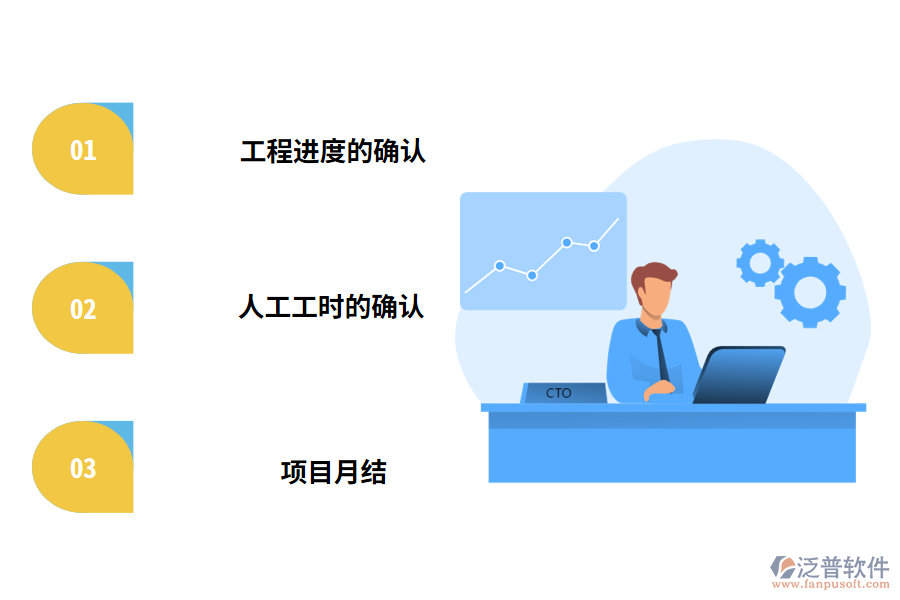 01

工程进度的确认

02

人工工时的确认

03

项目月结

CTO

泛普软件
www.fanpusoft.com